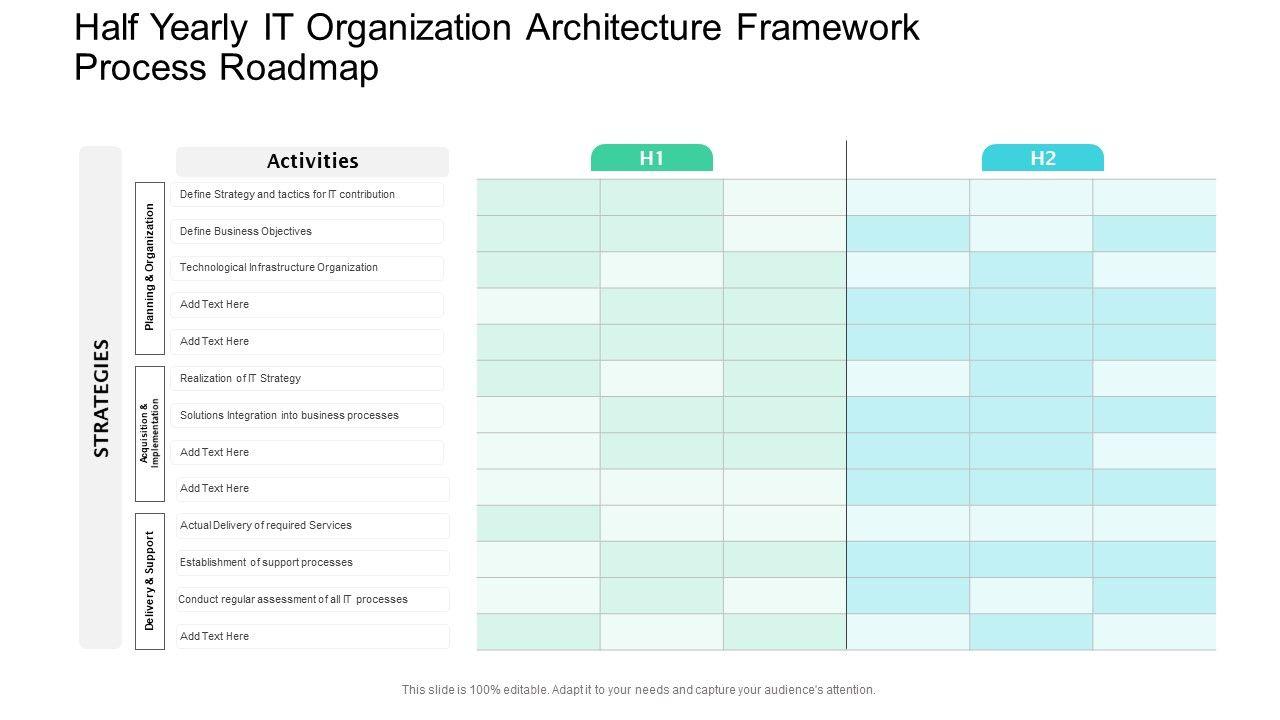 Half Yearly IT Organization Architecture Framework Process Roadmap

STRATEGIES

Activities

H1

H2

Planning & Organization

Define Strategy and tactics for IT contribution

Define Business Objectives

Technological Infrastructure Organization

Add Text Here

Add Text Here

Acquisition & Implementation

Realization of IT Strategy

Solutions Integration into business processes

Add Text Here

Add Text Here

Delivery & Support

Actual Delivery of required Services

Establishment of support processes

Conduct regular assessment of all IT processes

Add Text Here

This slide is 100% editable. Adapt it to your needs and capture your audience's attention.